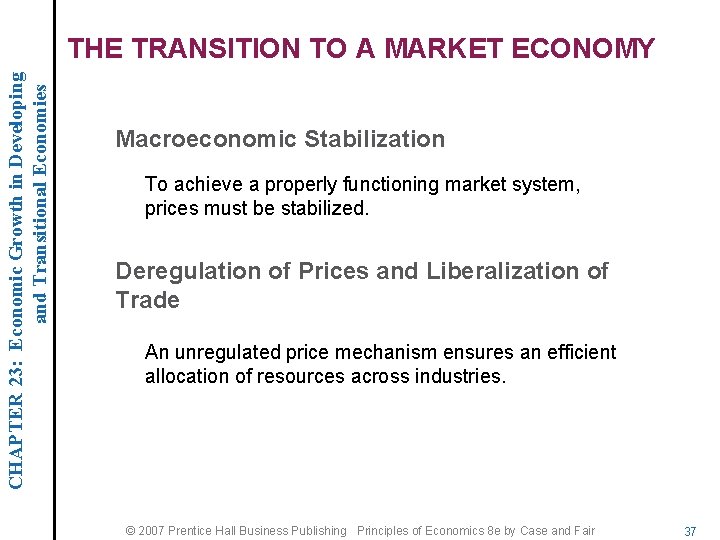 CHAPTER 23: Economic Growth in Developing and Transitional Economies

THE TRANSITION TO A MARKET ECONOMY

Macroeconomic Stabilization

To achieve a properly functioning market system, prices must be stabilized.

Deregulation of Prices and Liberalization of Trade

An unregulated price mechanism ensures an efficient allocation of resources across industries.

© 2007 Prentice Hall Business Publishing Principles of Economics 8e by Case and Fair

37